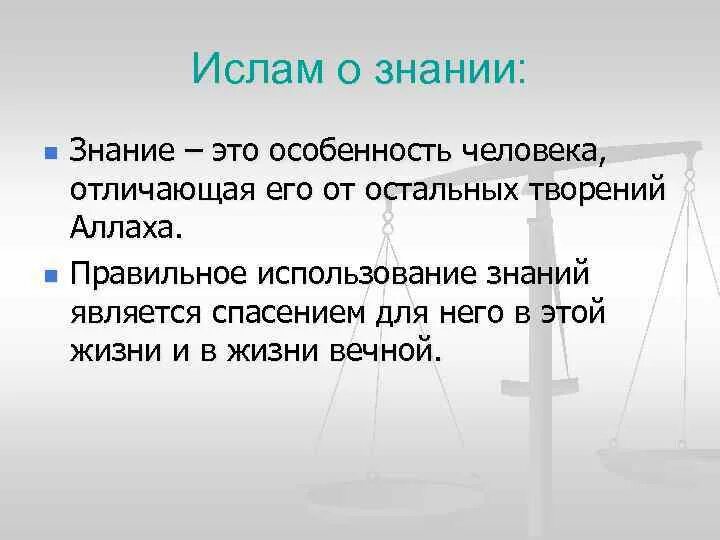 Ислам о знании:

Знание – это особенность человека, отличающая его от остальных творений Аллаха.

Правильное использование знаний является спасением для него в этой жизни и в жизни вечной.